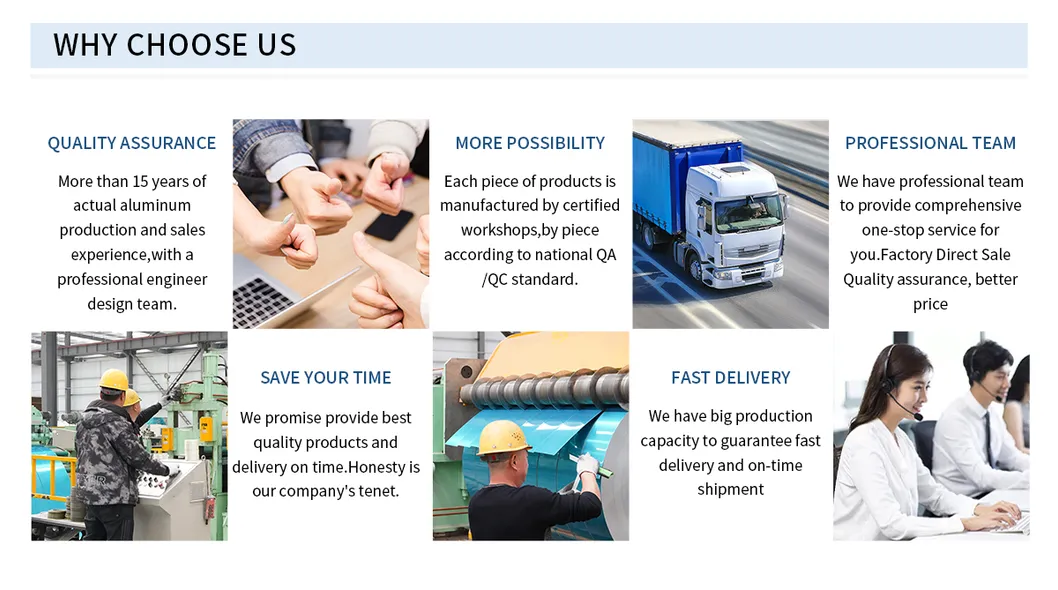 WHY CHOOSE US

QUALITY ASSURANCE

More than 15 years of actual aluminum production and sales experience,with a professional engineer design team.

MORE POSSIBILITY

Each piece of products is manufactured by certified workshops,by piece according to national QA /QC standard.

PROFESSIONAL TEAM

We have professional team to provide comprehensive one-stop service for you.Factory Direct Sale Quality assurance, better price

SAVE YOUR TIME

We promise provide best quality products and delivery on time.Honesty is our company's tenet.

FAST DELIVERY

We have big production capacity to guarantee fast delivery and on-time shipment